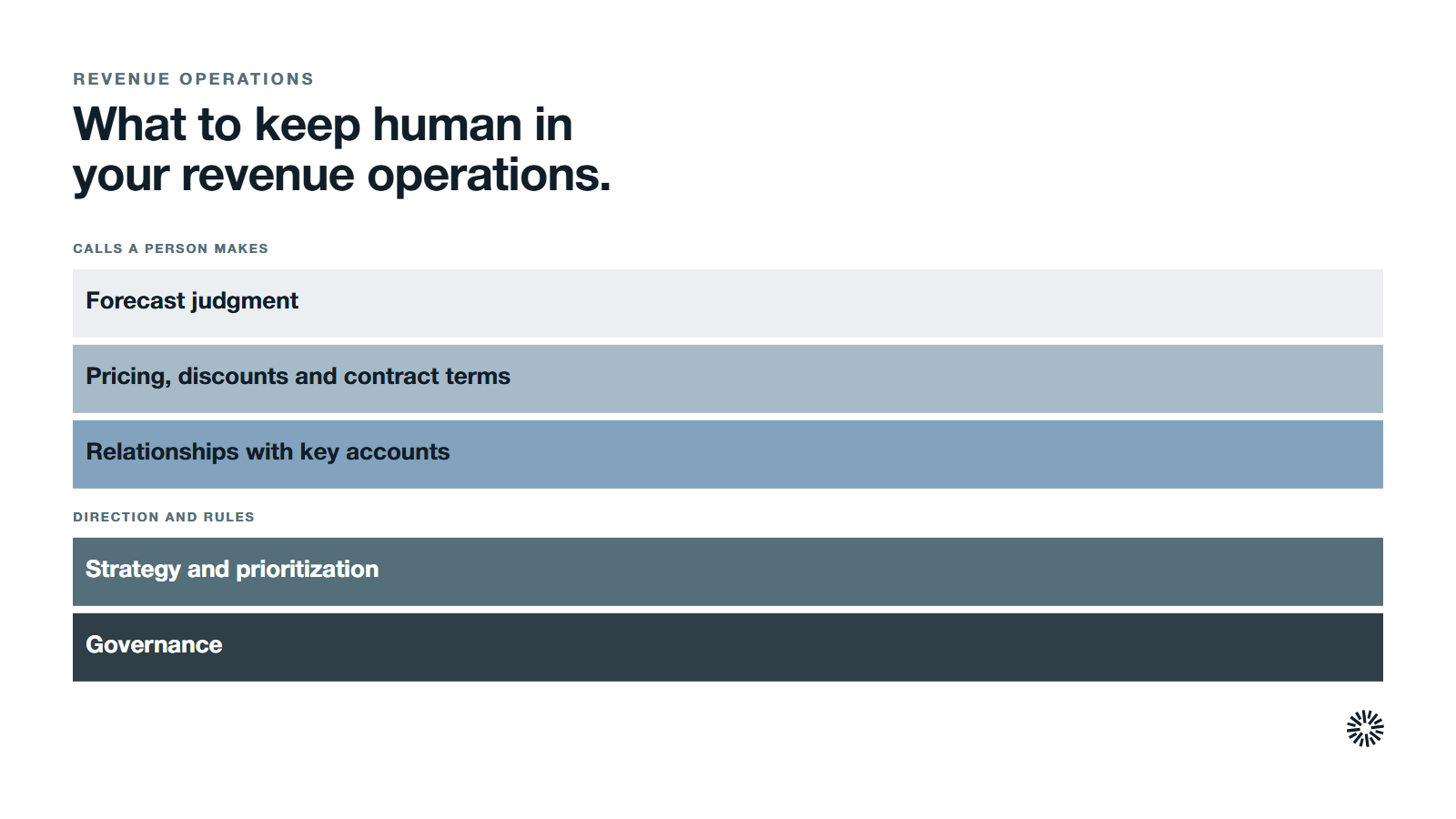 REVENUE OPERATIONS

What to keep human in your revenue operations.

CALLS A PERSON MAKES

Forecast judgment

Pricing, discounts and contract terms

Relationships with key accounts

DIRECTION AND RULES

Strategy and prioritization

Governance